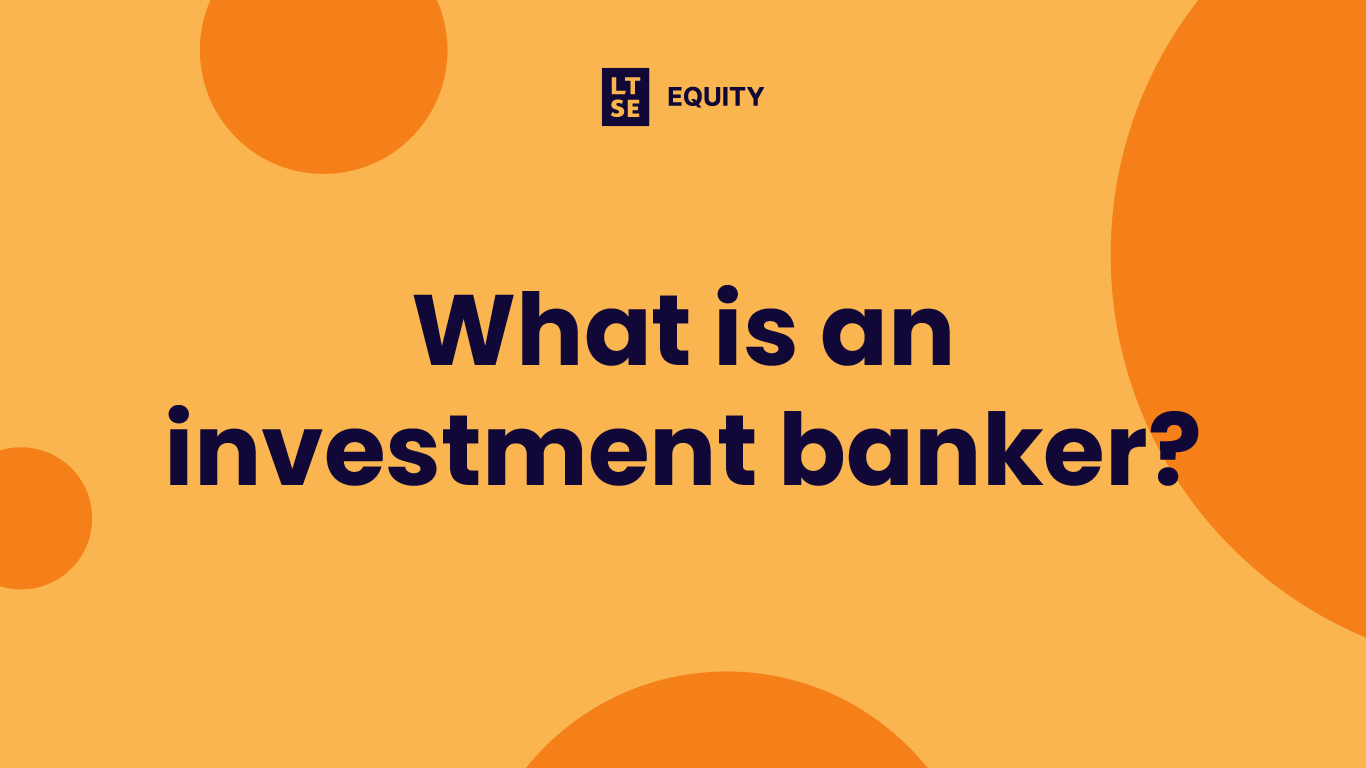 LT
SE EQUITY

What is an investment banker?